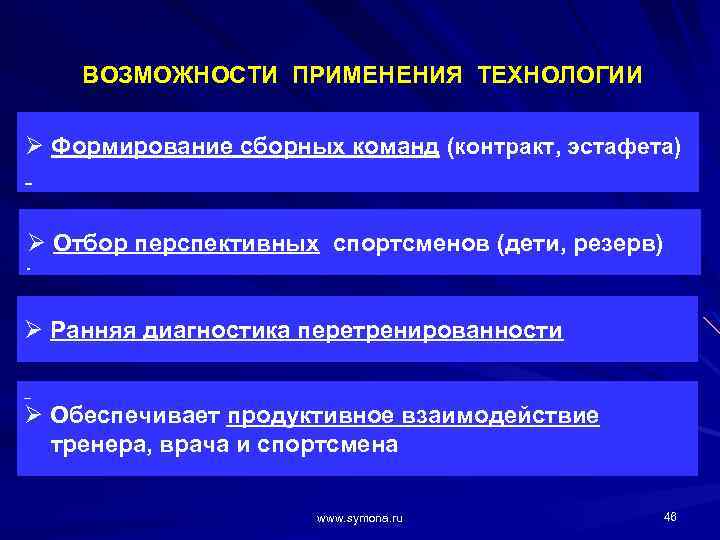 ВОЗМОЖНОСТИ ПРИМЕНЕНИЯ ТЕХНОЛОГИИ

➢ Формирование сборных команд (контракт, эстафета)

➢ Отбор перспективных спортсменов (дети, резерв)

➢ Ранняя диагностика перетренированности

➢ Обеспечивает продуктивное взаимодействие тренера, врача и спортсмена

www.symona.ru

46